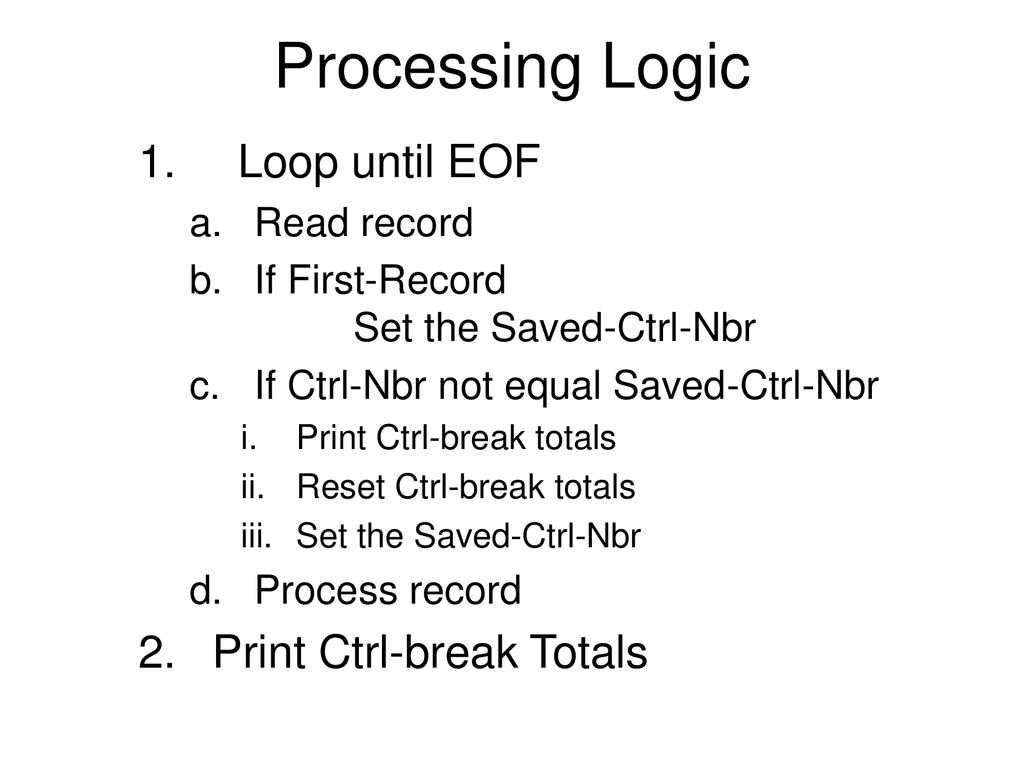 Processing Logic

1. Loop until EOF
a. Read record
b. If First-Record
Set the Saved-Ctrl-Nbr
c. If Ctrl-Nbr not equal Saved-Ctrl-Nbr
i. Print Ctrl-break totals
ii. Reset Ctrl-break totals
iii. Set the Saved-Ctrl-Nbr
d. Process record
2. Print Ctrl-break Totals